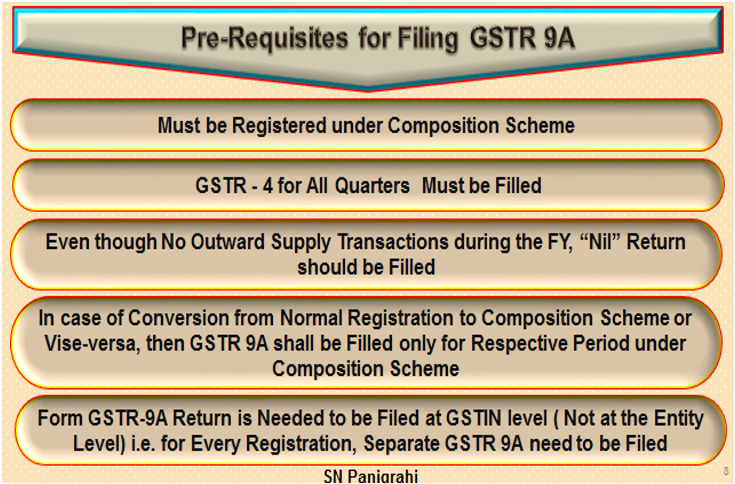 Pre-Requisites for Filing GSTR 9A

Must be Registered under Composition Scheme

GSTR - 4 for All Quarters Must be Filled

Even though No Outward Supply Transactions during the FY, “Nil” Return should be Filled

In case of Conversion from Normal Registration to Composition Scheme or Vise-versa, then GSTR 9A shall be Filled only for Respective Period under Composition Scheme

Form GSTR-9A Return is Needed to be Filed at GSTIN level ( Not at the Entity Level) i.e. for Every Registration, Separate GSTR 9A need to be Filed

SN Panigrahi

8